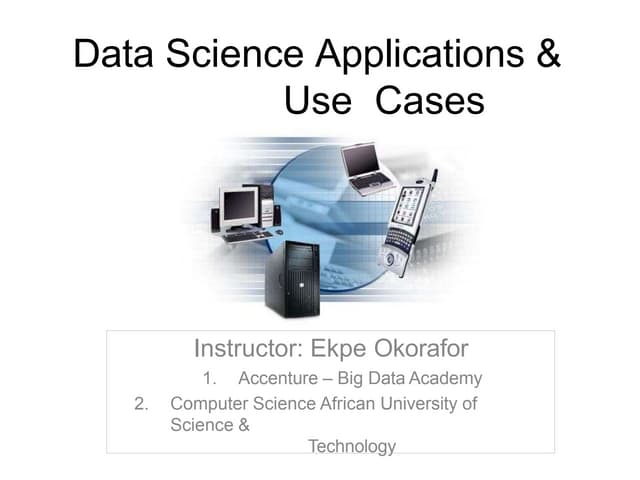 Data Science Applications & Use Cases

Instructor: Ekpe Okorafor

1. Accenture – Big Data Academy
2. Computer Science African University of Science & Technology